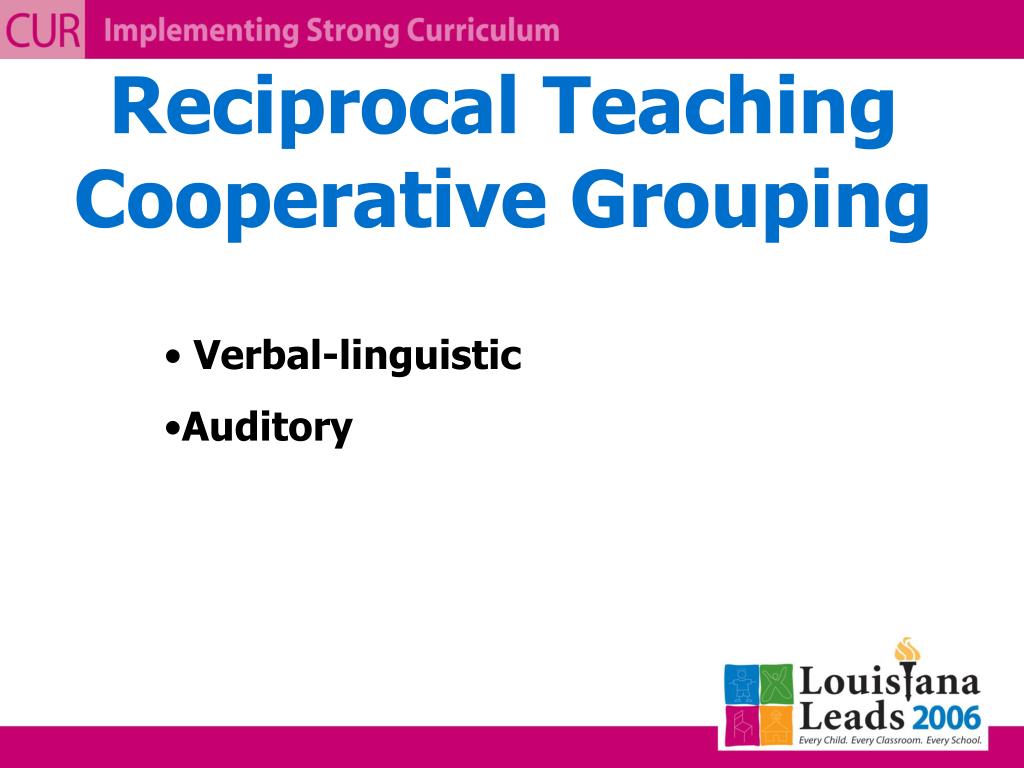 CUR Implementing Strong Curriculum

Reciprocal Teaching Cooperative Grouping

• Verbal-linguistic
•Auditory

Louisiana Leads 2006
Every Child. Every Classroom. Every School.